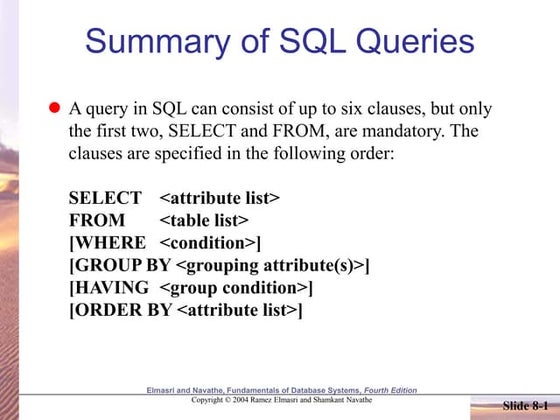 Summary of SQL Queries

A query in SQL can consist of up to six clauses, but only the first two, SELECT and FROM, are mandatory. The clauses are specified in the following order:

SELECT <attribute list>
FROM <table list>
[WHERE <condition>]
[GROUP BY <grouping attribute(s)>]
[HAVING <group condition>]
[ORDER BY <attribute list>]

Elmasri and Navathe, Fundamentals of Database Systems, Fourth Edition
Copyright © 2004 Ramez Elmasri and Shamkant Navathe

Slide 8-1